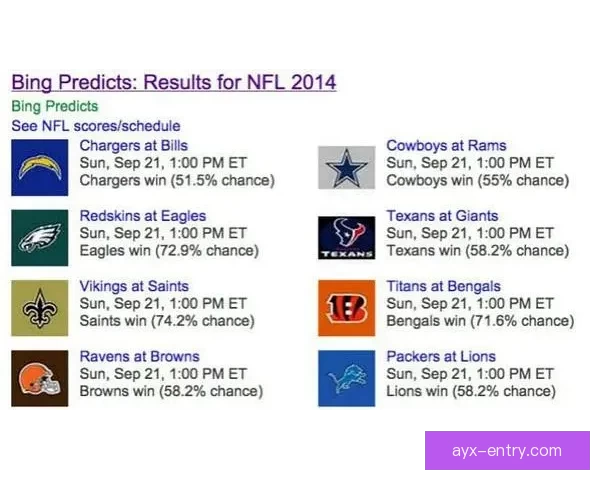 Bing Predicts: Results for NFL 2014
Bing Predicts
See NFL scores/schedule

Chargers at Bills
Sun, Sep 21, 1:00 PM ET
Chargers win (51.5% chance)

Redskins at Eagles
Sun, Sep 21, 1:00 PM ET
Eagles win (72.9% chance)

Vikings at Saints
Sun, Sep 21, 1:00 PM ET
Saints win (74.2% chance)

Ravens at Browns
Sun, Sep 21, 1:00 PM ET
Browns win (58.2% chance)

Cowboys at Rams
Sun, Sep 21, 1:00 PM ET
Cowboys win (55% chance)

TEXANS
Texans at Giants
Sun, Sep 21, 1:00 PM ET
Texans win (58.2% chance)

Titans at Bengals
Sun, Sep 21, 1:00 PM ET
Bengals win (71.6% chance)

Packers at Lions
Sun, Sep 21, 1:00 PM ET
Lions win (58.2% chance)

ayx-entry.com